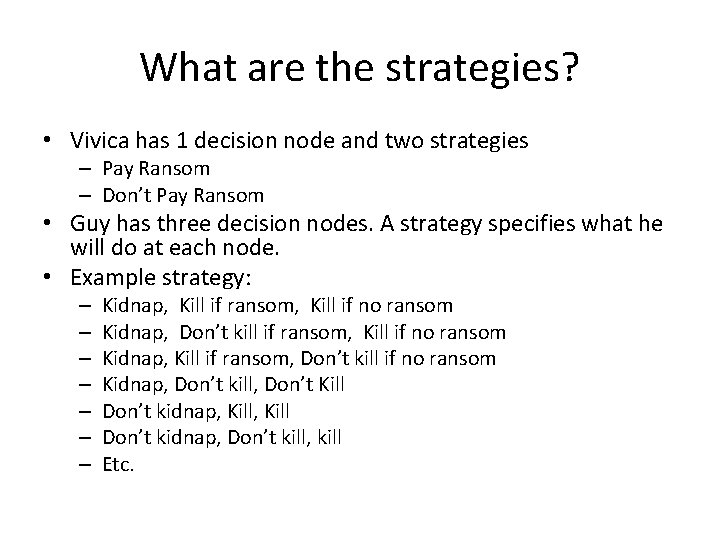 What are the strategies?

• Vivica has 1 decision node and two strategies
  – Pay Ransom
  – Don't Pay Ransom
• Guy has three decision nodes. A strategy specifies what he will do at each node.
• Example strategy:
  – Kidnap, Kill if ransom, Kill if no ransom
  – Kidnap, Don't kill if ransom, Kill if no ransom
  – Kidnap, Kill if ransom, Don't kill if no ransom
  – Kidnap, Don't kill, Don't Kill
  – Don't kidnap, Kill, Kill
  – Don't kidnap, Don't kill, kill
  – Etc.